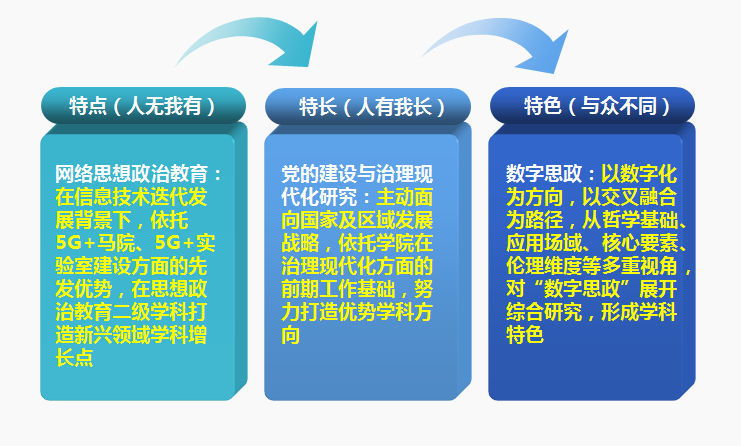 特点（人无我有）

网络思想政治教育：在信息技术迭代发展背景下，依托5G+马院、5G+实验室建设方面的先发优势，在思想政治教育二级学科打造新兴领域学科增长点

特长（人有我长）

党的建设与治理现代化研究：主动面向国家及区域发展战略，依托学院在治理现代化方面的前期工作基础，努力打造优势学科方向

特色（与众不同）

数字思政：以数字化为方向，以交叉融合为路径，从哲学基础、应用场域、核心要素、伦理维度等多重视角，对“数字思政”展开综合研究，形成学科特色